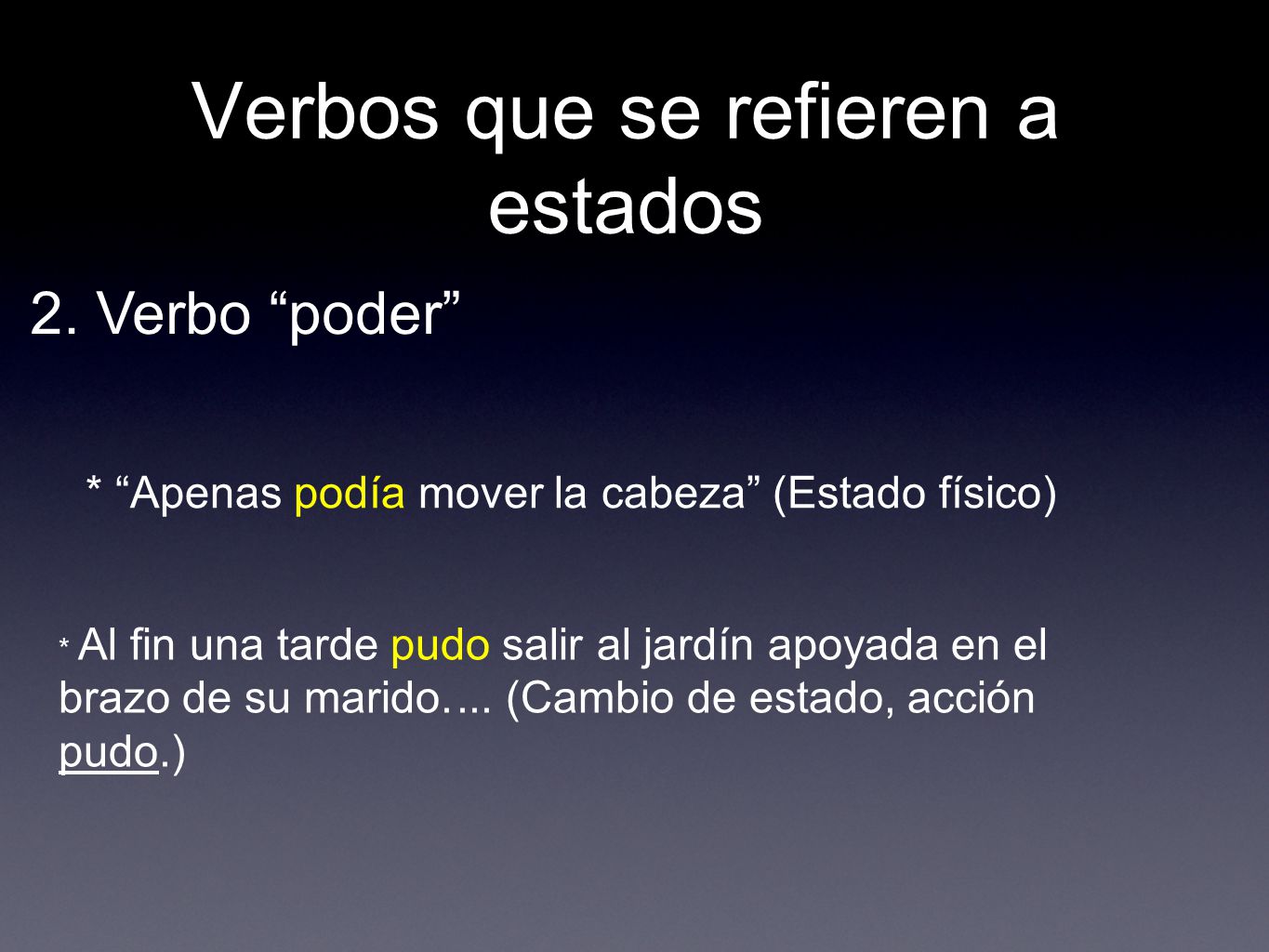 Verbos que se refieren a estados

2. Verbo “poder”

* “Apenas podía mover la cabeza” (Estado físico)

* Al fin una tarde pudo salir al jardín apoyada en el brazo de su marido…. (Cambio de estado, acción pudo.)